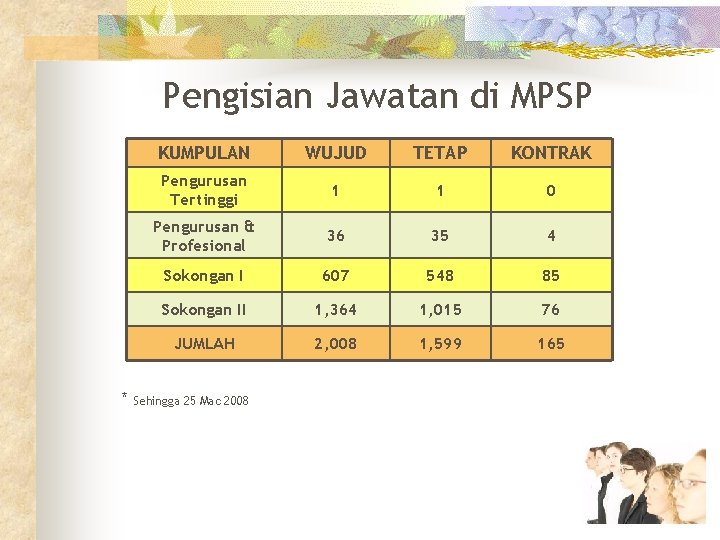 Pengisian Jawatan di MPSP

| KUMPULAN | WUJUD | TETAP | KONTRAK |
|---|---|---|---|
| Pengurusan Tertinggi | 1 | 1 | 0 |
| Pengurusan & Profesional | 36 | 35 | 4 |
| Sokongan I | 607 | 548 | 85 |
| Sokongan II | 1,364 | 1,015 | 76 |
| JUMLAH | 2,008 | 1,599 | 165 |

* Sehingga 25 Mac 2008